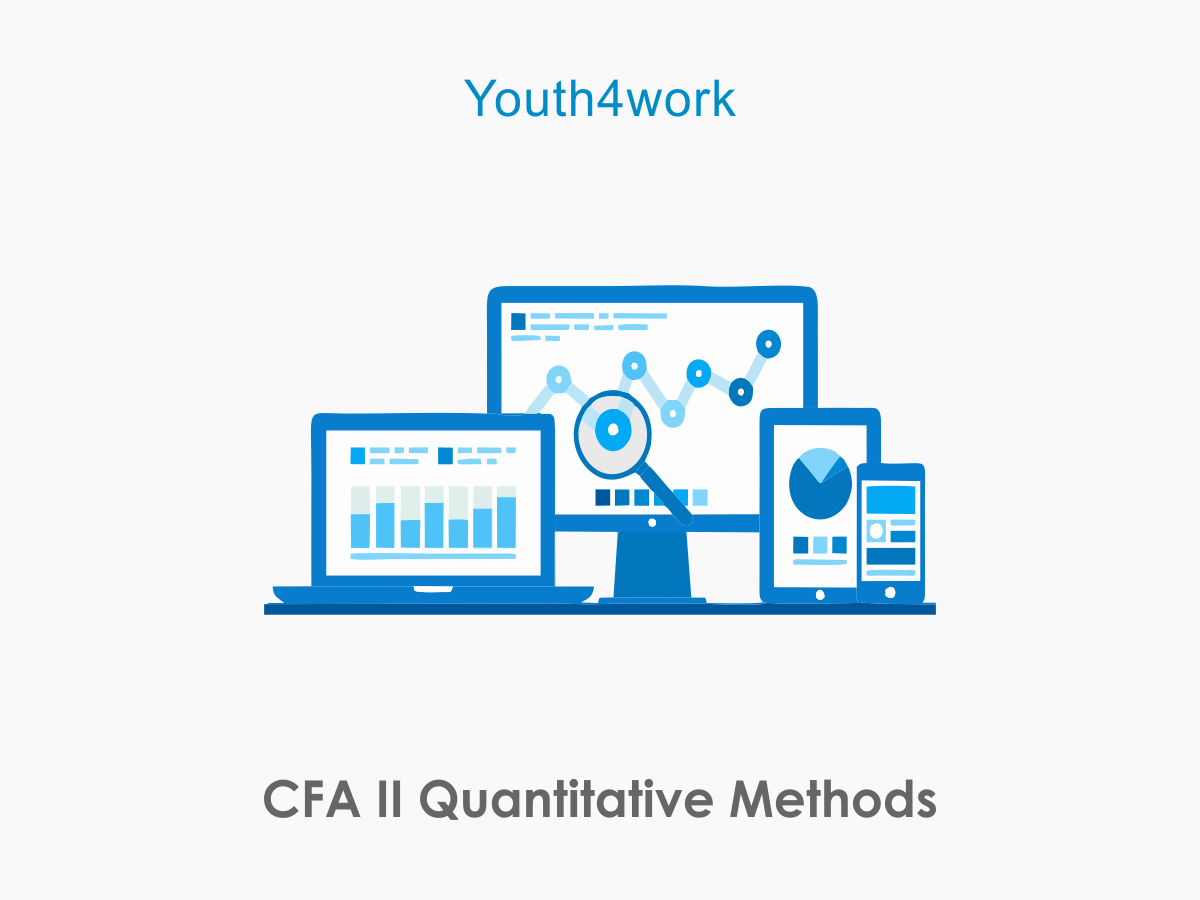 Youth4work

CFA II Quantitative Methods